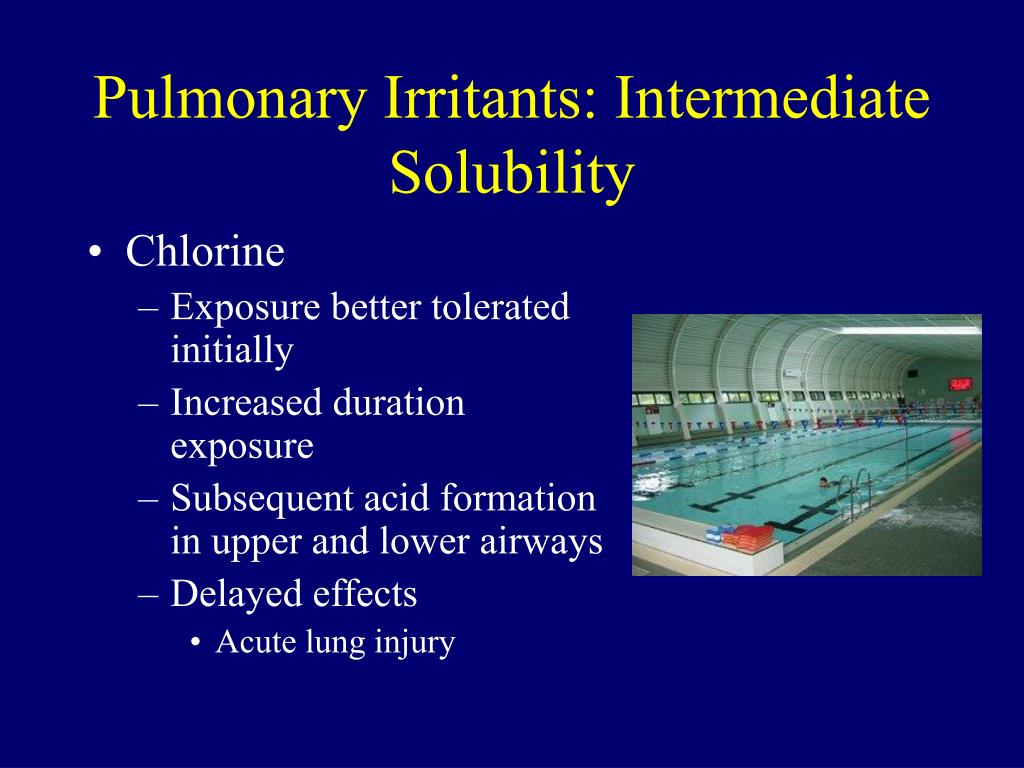 Pulmonary Irritants: Intermediate Solubility

• Chlorine
– Exposure better tolerated initially
– Increased duration exposure
– Subsequent acid formation in upper and lower airways
– Delayed effects
• Acute lung injury